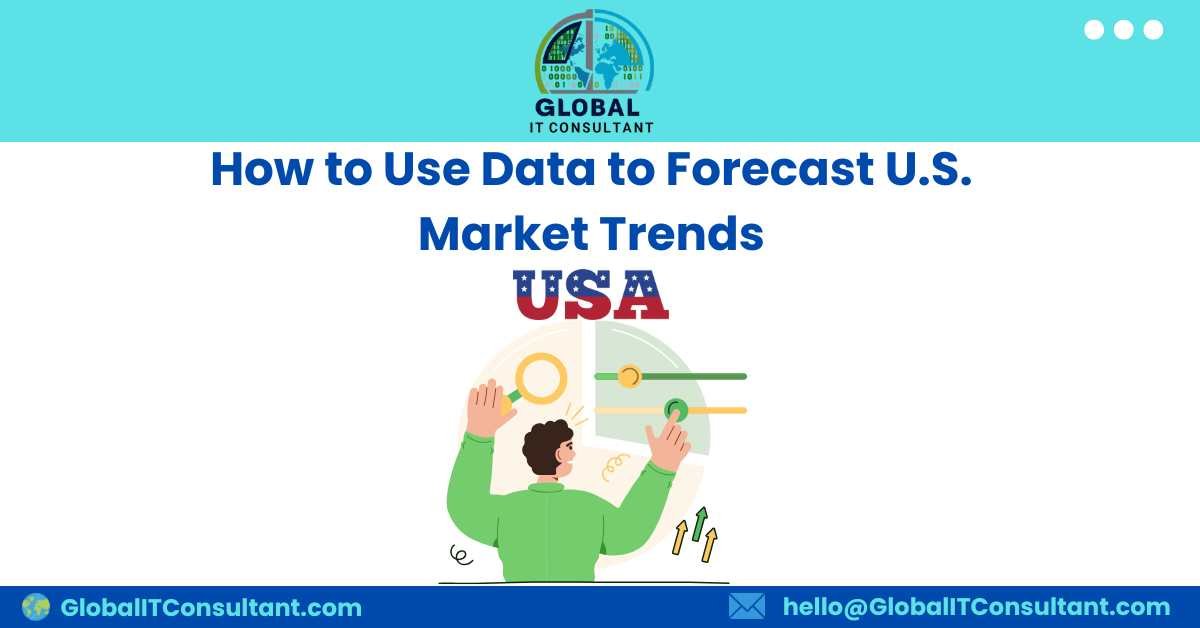 GLOBAL
IT CONSULTANT

How to Use Data to Forecast U.S. Market Trends

USA

GlobalITConsultant.com
hello@GlobalITConsultant.com